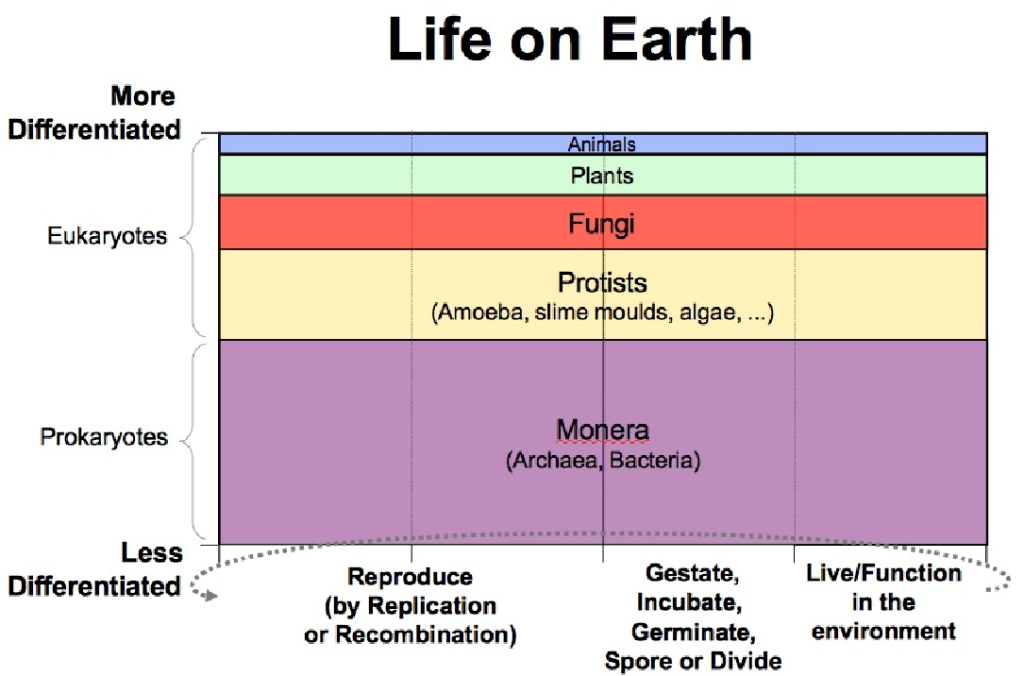 Life on Earth

More Differentiated

Eukaryotes

Prokaryotes

Less Differentiated

Animals

Plants

Fungi

Protists
(Amoeba, slime moulds, algae, ...)

Monera
(Archaea, Bacteria)

Reproduce (by Replication or Recombination)

Gestate, Incubate, Germinate, Spore or Divide

Live/Function in the environment